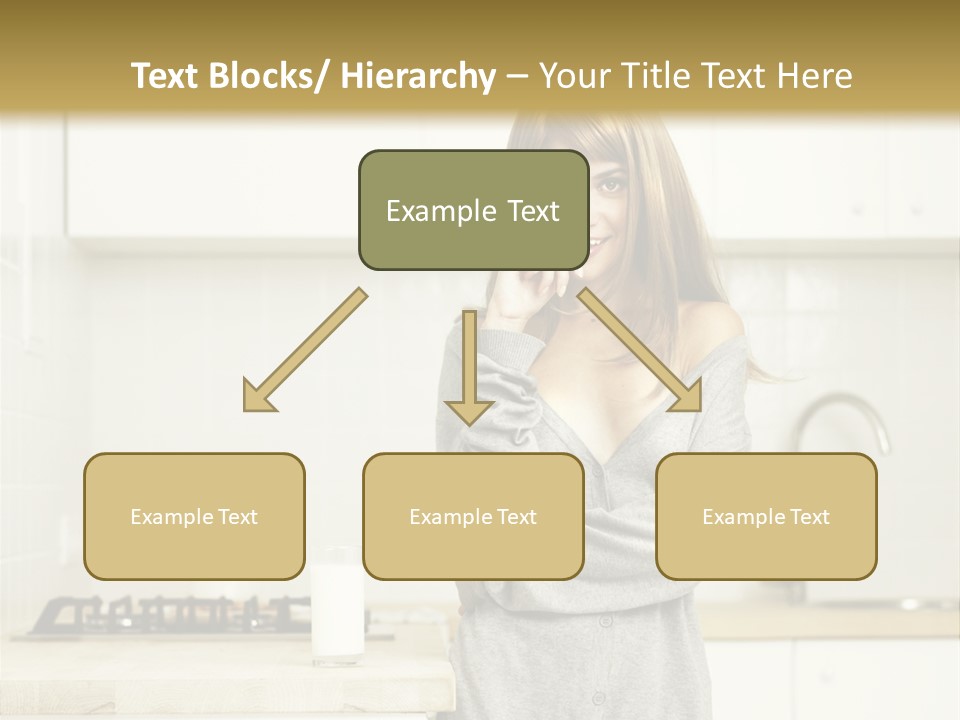 Text Blocks/ Hierarchy – Your Title Text Here

Example Text

Example Text

Example Text

Example Text